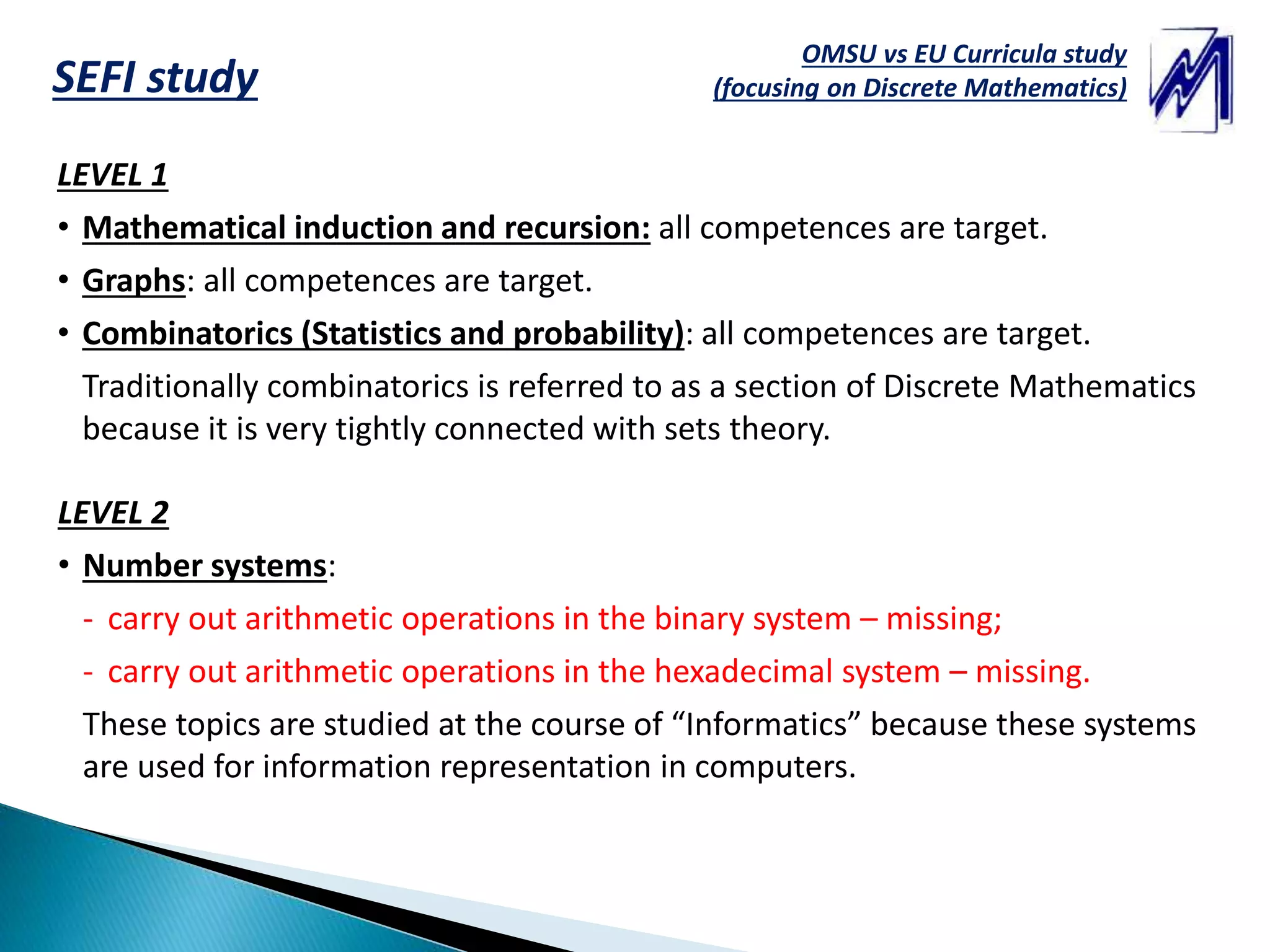 SEFI study

OMSU vs EU Curricula study
(focusing on Discrete Mathematics)

LEVEL 1

• Mathematical induction and recursion: all competences are target.

• Graphs: all competences are target.

• Combinatorics (Statistics and probability): all competences are target.

Traditionally combinatorics is referred to as a section of Discrete Mathematics because it is very tightly connected with sets theory.

LEVEL 2

• Number systems:

- carry out arithmetic operations in the binary system – missing;

- carry out arithmetic operations in the hexadecimal system – missing.

These topics are studied at the course of “Informatics” because these systems are used for information representation in computers.